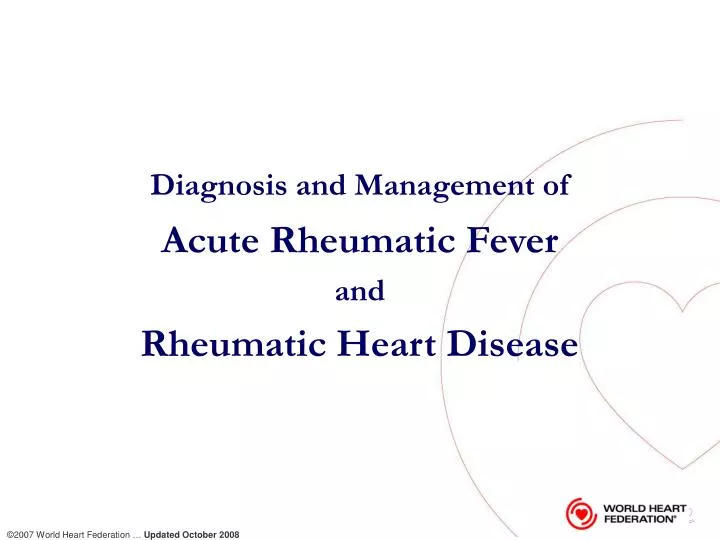 Diagnosis and Management of

Acute Rheumatic Fever

and

Rheumatic Heart Disease

WORLD HEART FEDERATION®

2

©2007 World Heart Federation … Updated October 2008